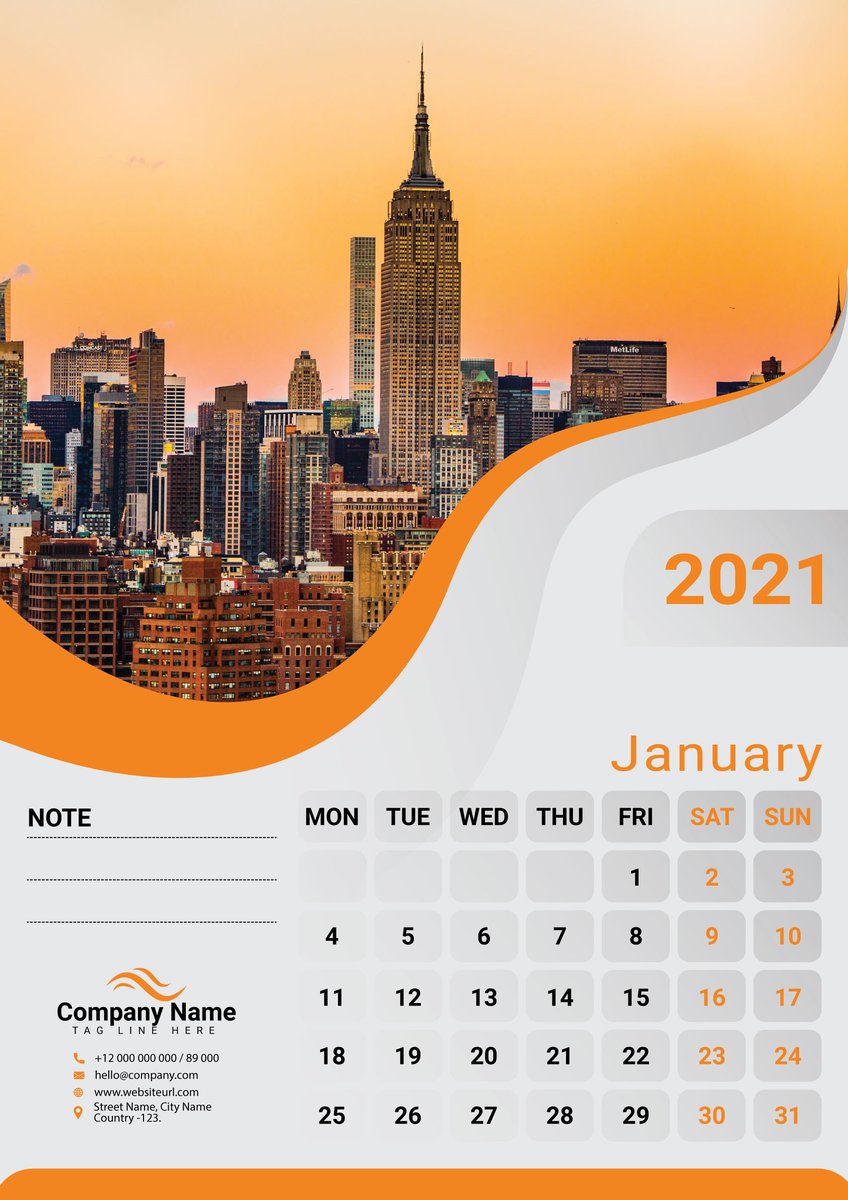 MetLife

2021

January

NOTE

| MON | TUE | WED | THU | FRI | SAT | SUN |
|---|---|---|---|---|---|---|
| | | | | 1 | 2 | 3 |
| 4 | 5 | 6 | 7 | 8 | 9 | 10 |
| 11 | 12 | 13 | 14 | 15 | 16 | 17 |
| 18 | 19 | 20 | 21 | 22 | 23 | 24 |
| 25 | 26 | 27 | 28 | 29 | 30 | 31 |

Company Name
TAG LINE HERE

+12 000 000 000 / 89 000
hello@company.com
www.websiteurl.com
Street Name, City Name Country -123.